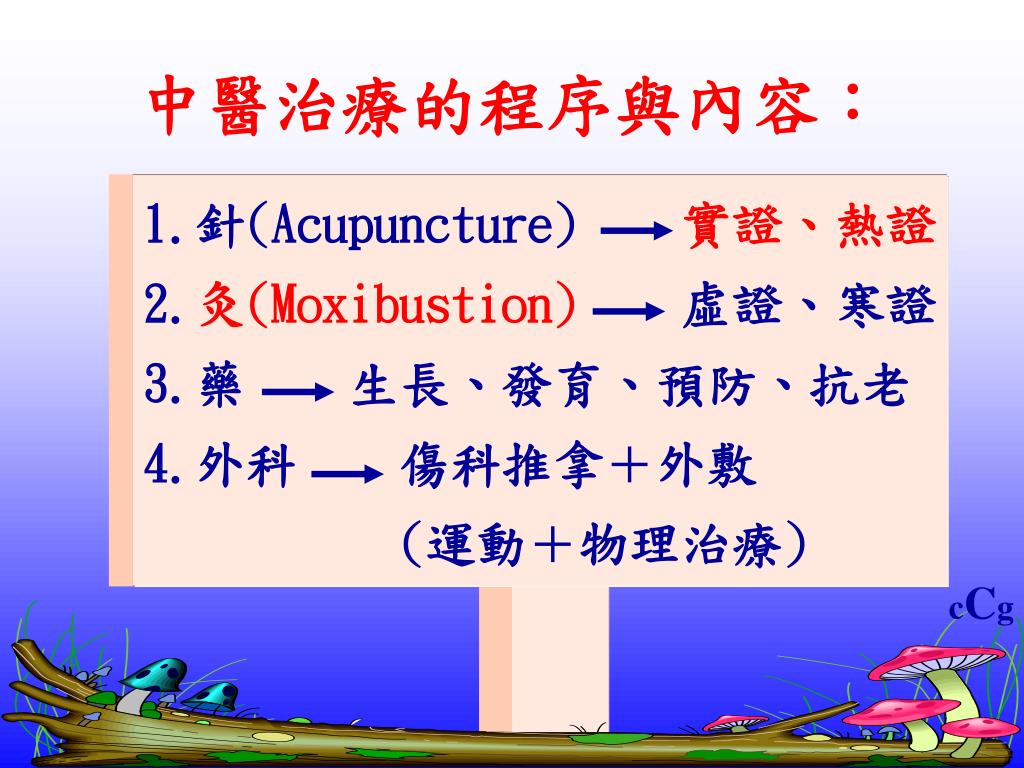 中醫治療的程序與內容：

1.針(Acupuncture) → 實證、熱證
2.灸(Moxibustion) → 虛證、寒證
3.藥 → 生長、發育、預防、抗老
4.外科 → 傷科推拿＋外敷
（運動＋物理治療）

cCg